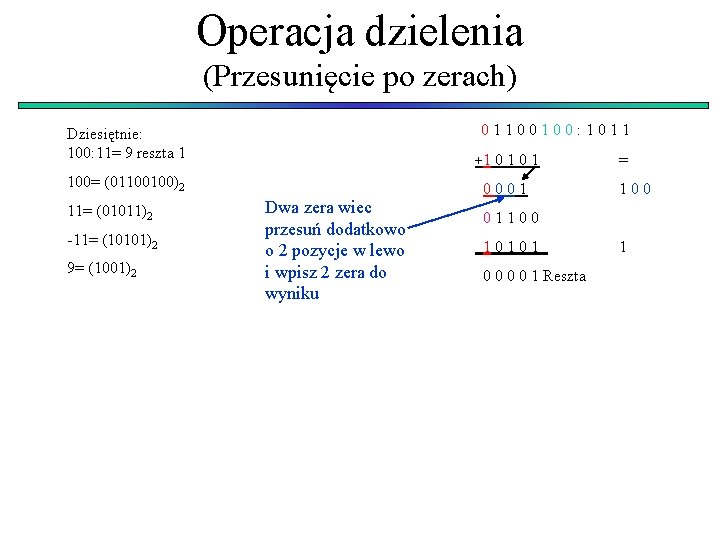 Operacja dzielenia
(Przesunięcie po zerach)

Dziesiętnie:
100:11= 9 reszta 1

100= $(01100100)_2$

11= $(01011)_2$

-11= $(10101)_2$

9= $(1001)_2$

Dwa zera wiec przesuń dodatkowo o 2 pozycje w lewo i wpisz 2 zera do wyniku

0 1 1 0 0 1 0 0 : 1 0 1 1
+1 0 1 0 1 =
0 0 0 1 1 0 0
0 1 1 0 0
1 0 1 0 1 1
0 0 0 0 1 Reszta